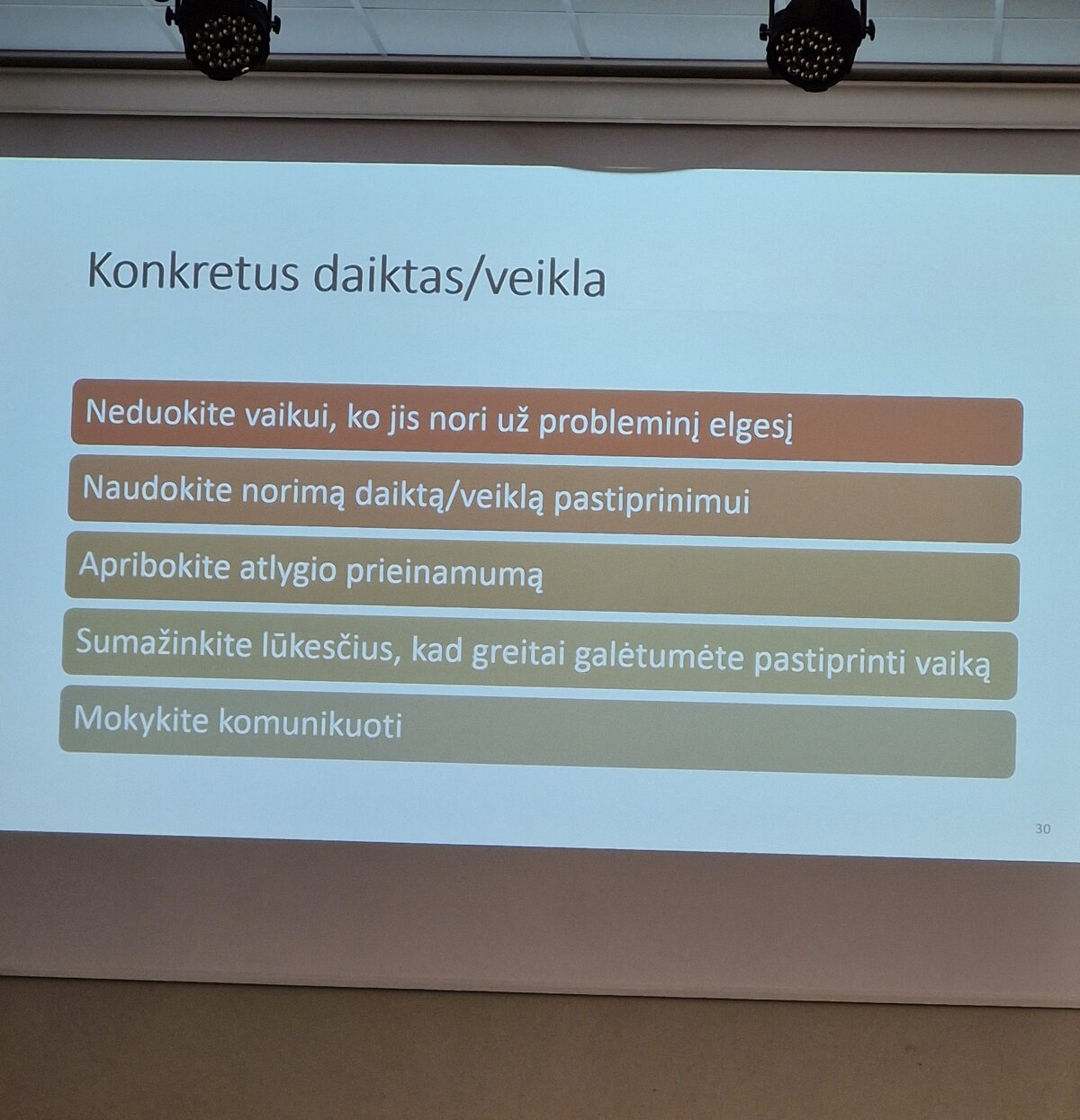 Konkretus daiktas/veikla

Neduokite vaikui, ko jis nori už probleminį elgesį

Naudokite norimą daiktą/veiklą pastiprinimui

Apribokite atlygio prieinamumą

Sumažinkite lūkesčius, kad greitai galėtumėte pastiprinti vaiką

Mokykite komunikuoti

30